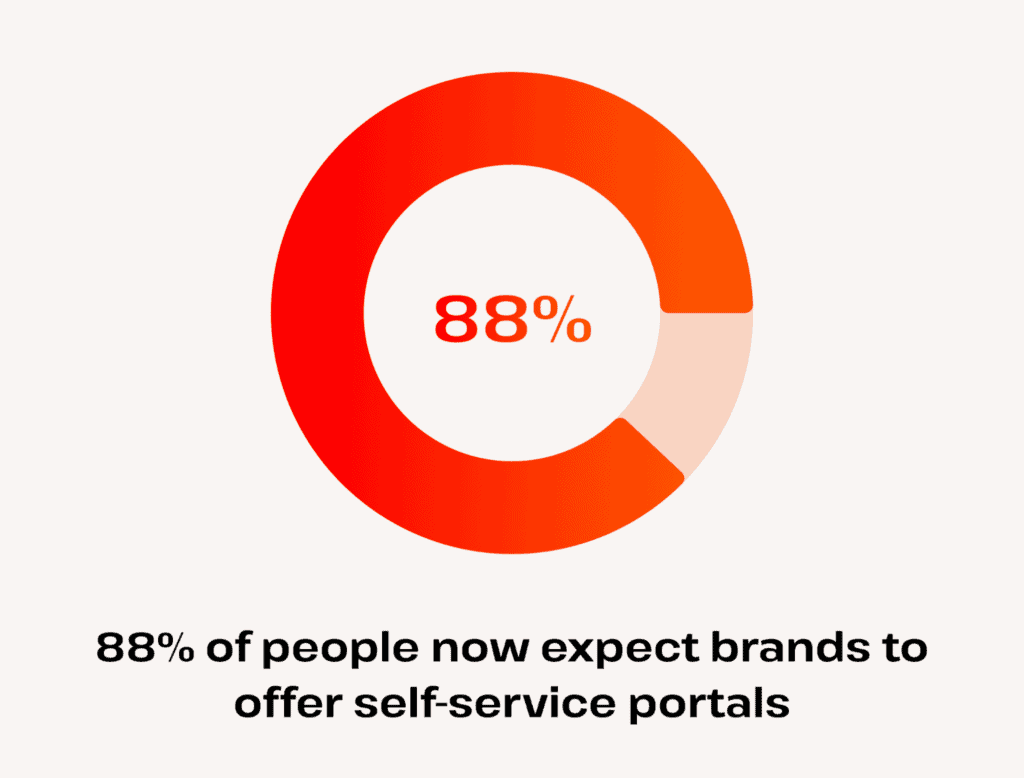 88%

88% of people now expect brands to offer self-service portals